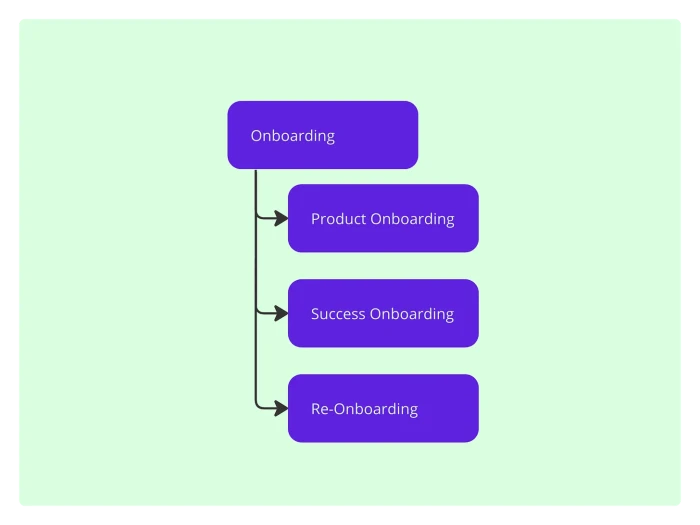 Onboarding

Product Onboarding

Success Onboarding

Re-Onboarding